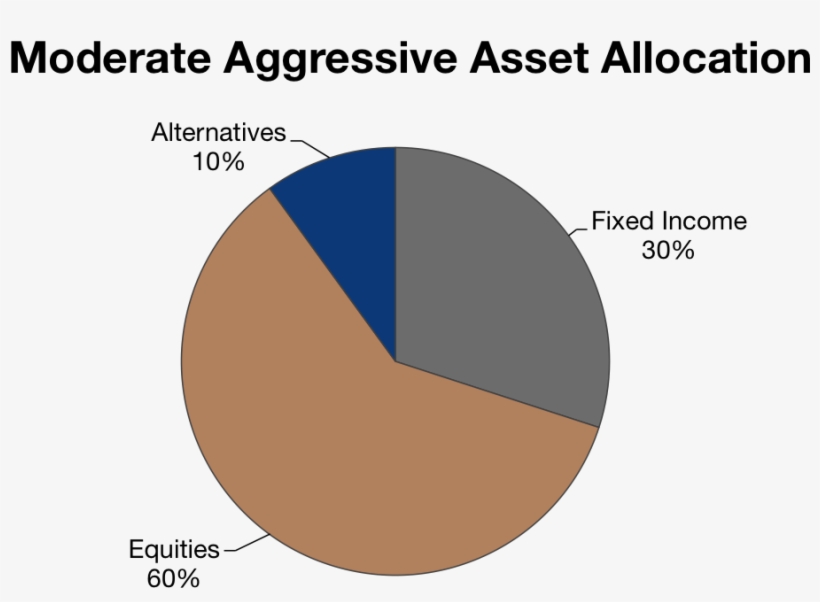 Moderate Aggressive Asset Allocation

Alternatives
10%

Fixed Income
30%

Equities
60%